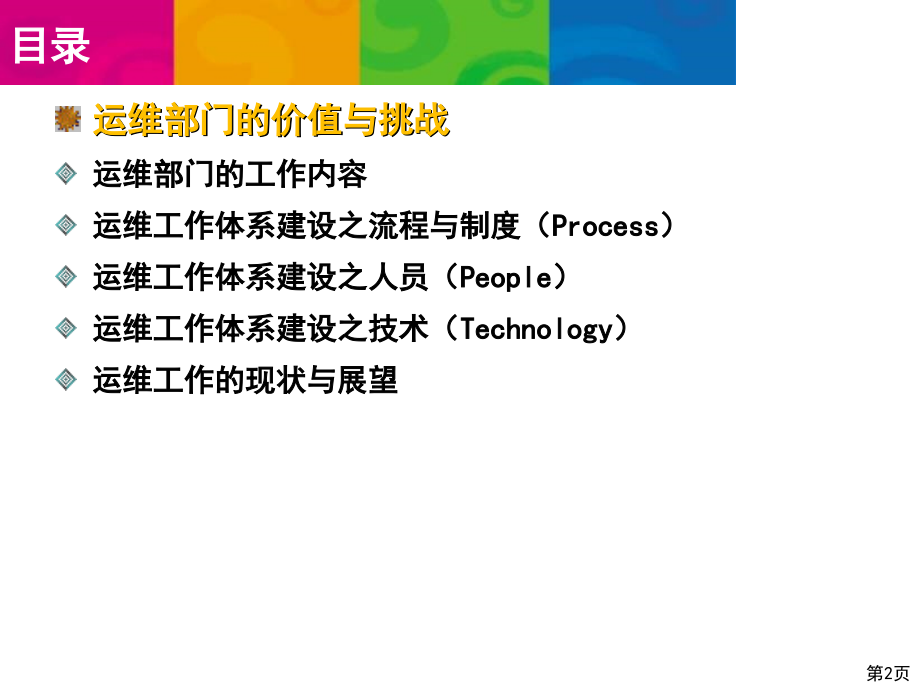 目录

运维部门的价值与挑战

运维部门的工作内容

运维工作体系建设之流程与制度（Process）

运维工作体系建设之人员（People）

运维工作体系建设之技术（Technology）

运维工作的现状与展望

第2页